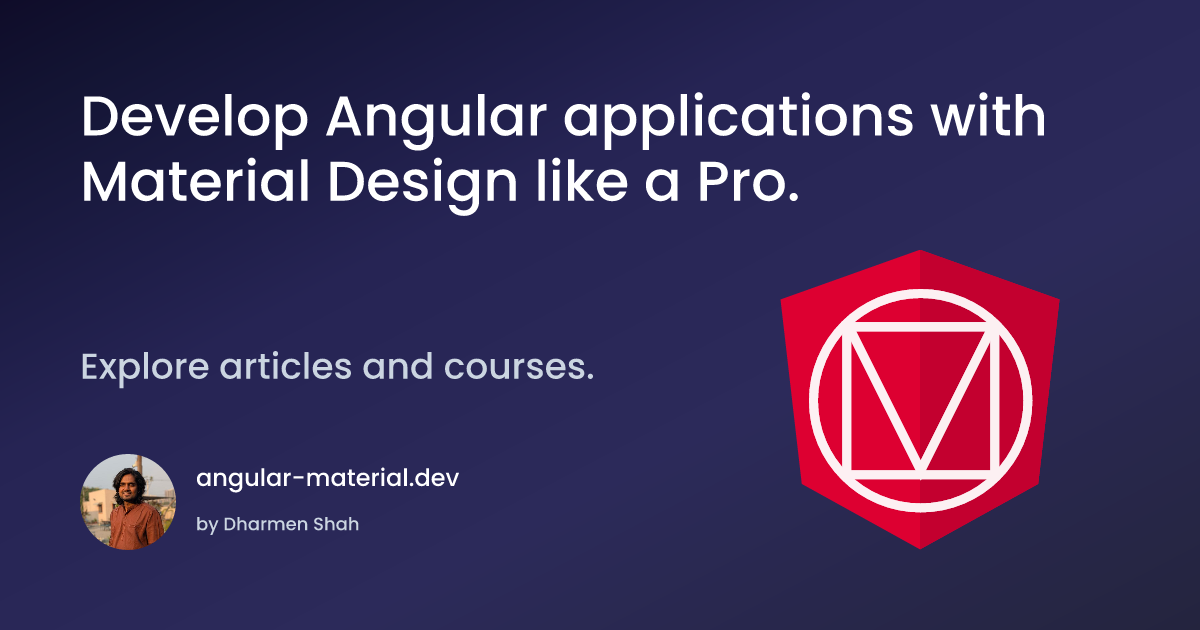 Develop Angular applications with Material Design like a Pro.

Explore articles and courses.

angular-material.dev

by Dharmen Shah